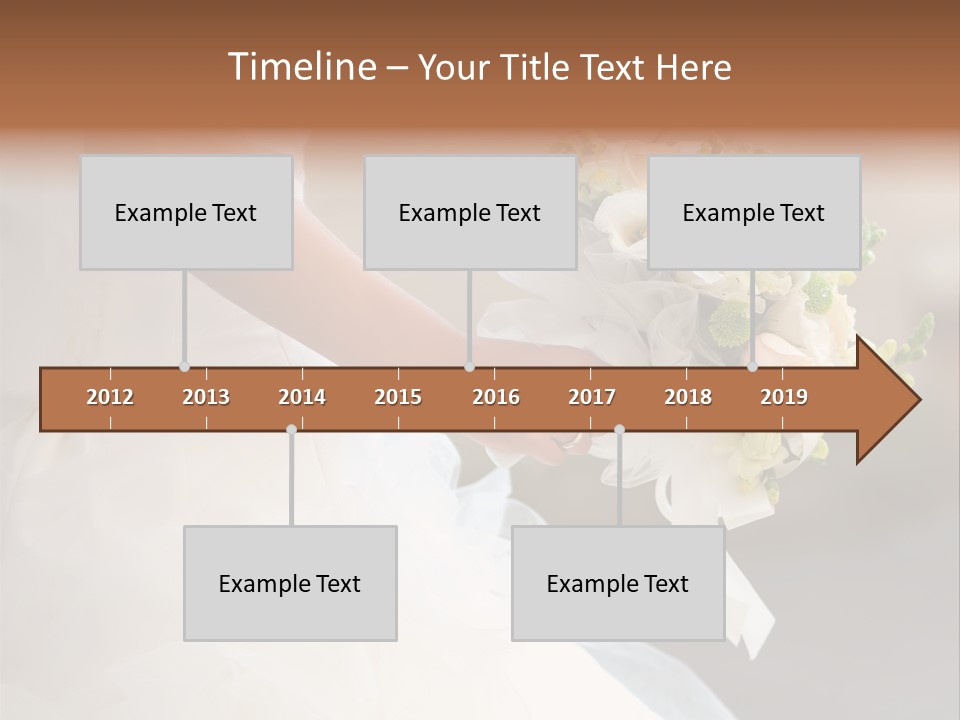 Timeline – Your Title Text Here

Example Text

Example Text

Example Text

2012 2013 2014 2015 2016 2017 2018 2019

Example Text

Example Text